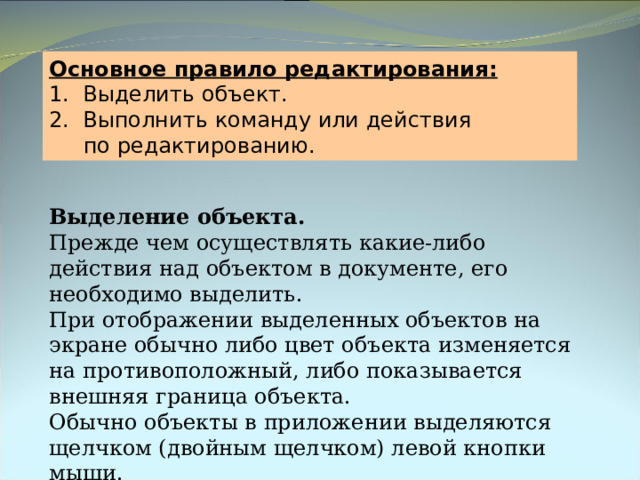 Основное правило редактирования:
1. Выделить объект.
2. Выполнить команду или действия по редактированию.

Выделение объекта.
Прежде чем осуществлять какие-либо действия над объектом в документе, его необходимо выделить.
При отображении выделенных объектов на экране обычно либо цвет объекта изменяется на противоположный, либо показывается внешняя граница объекта.
Обычно объекты в приложении выделяются щелчком (двойным щелчком) левой кнопки мыши.